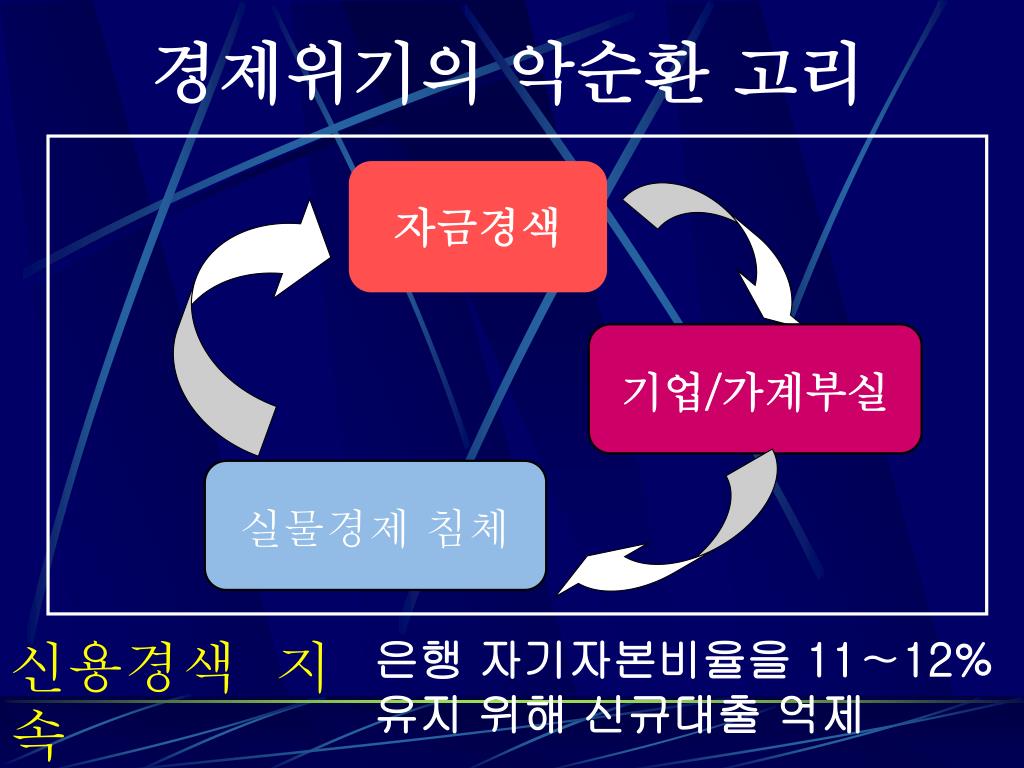 경제위기의 악순환 고리

자금경색

기업/가계부실

실물경제 침체

신용경색 지속

은행 자기자본비율을 11~12% 유지 위해 신규대출 억제